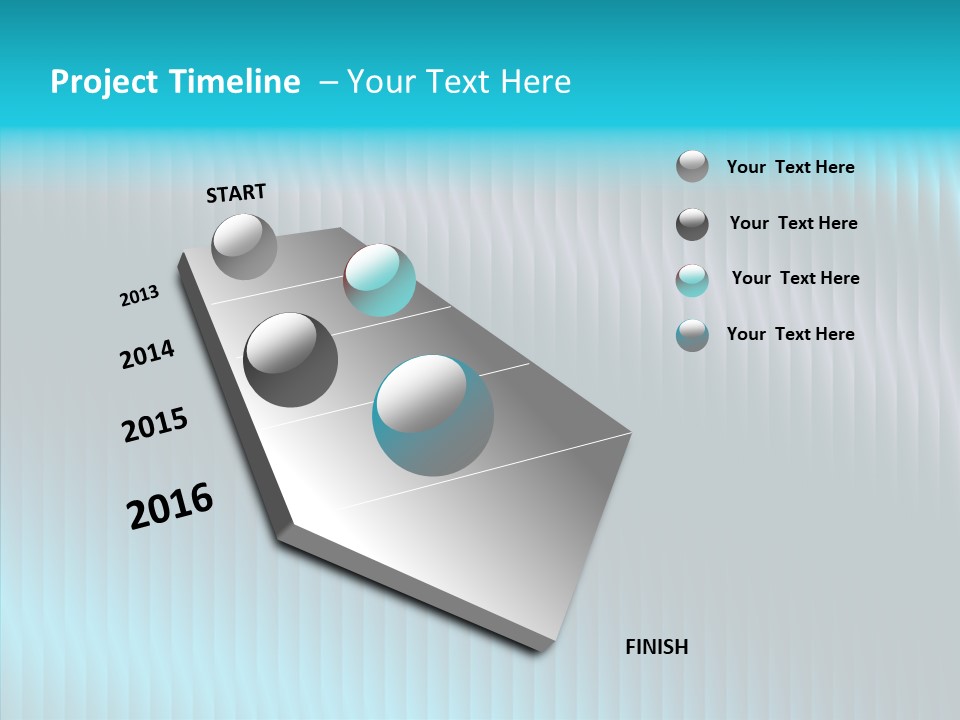 Project Timeline – Your Text Here

START

2013

2014

2015

2016

FINISH

Your Text Here

Your Text Here

Your Text Here

Your Text Here